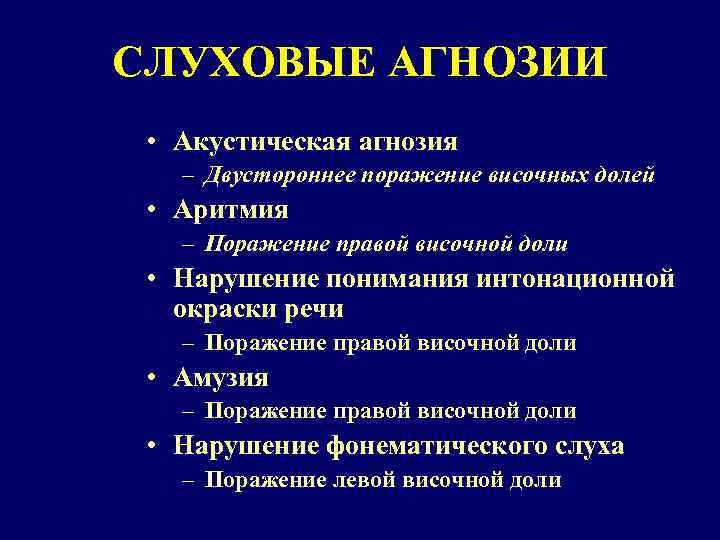 СЛУХОВЫЕ АГНОЗИИ

• Акустическая агнозия
– Двустороннее поражение височных долей
• Аритмия
– Поражение правой височной доли
• Нарушение понимания интонационной окраски речи
– Поражение правой височной доли
• Амузия
– Поражение правой височной доли
• Нарушение фонематического слуха
– Поражение левой височной доли